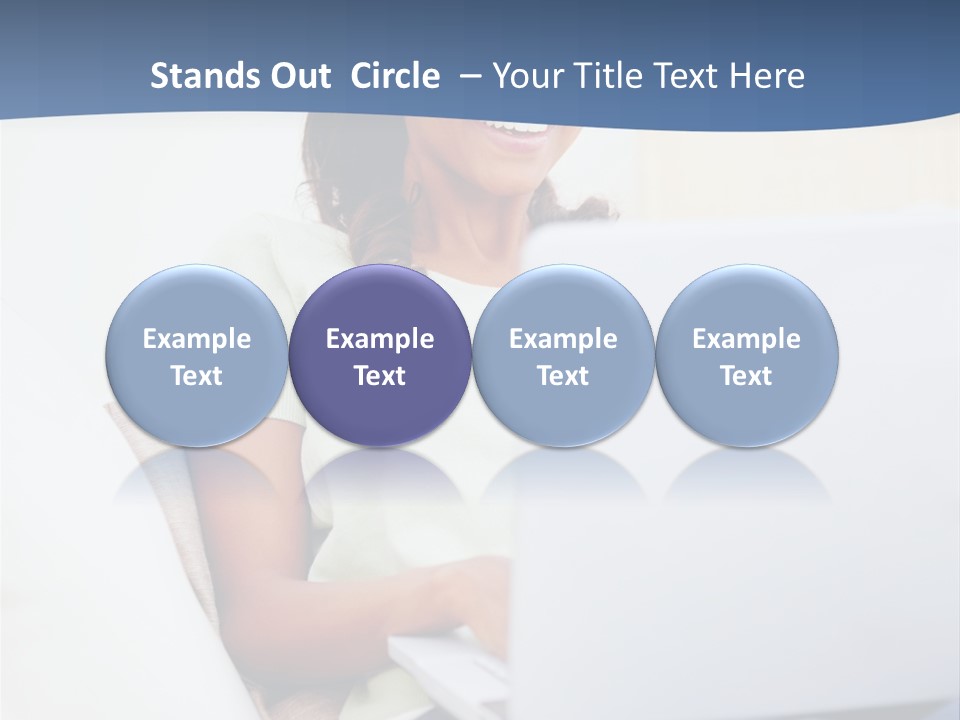 Stands Out Circle – Your Title Text Here

Example Text

Example Text

Example Text

Example Text